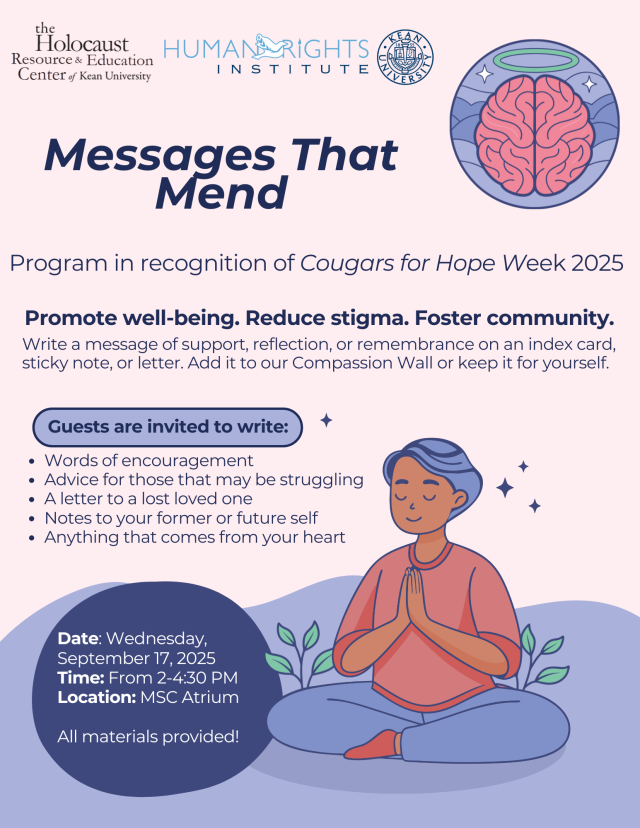 the Holocaust Resource & Education Center of Kean University

HUMAN RIGHTS INSTITUTE

KEAN UNIVERSITY

Messages That Mend

Program in recognition of Cougars for Hope Week 2025

Promote well-being. Reduce stigma. Foster community.

Write a message of support, reflection, or remembrance on an index card, sticky note, or letter. Add it to our Compassion Wall or keep it for yourself.

Guests are invited to write:

- Words of encouragement
- Advice for those that may be struggling
- A letter to a lost loved one
- Notes to your former or future self
- Anything that comes from your heart

Date: Wednesday, September 17, 2025
Time: From 2-4:30 PM
Location: MSC Atrium

All materials provided!